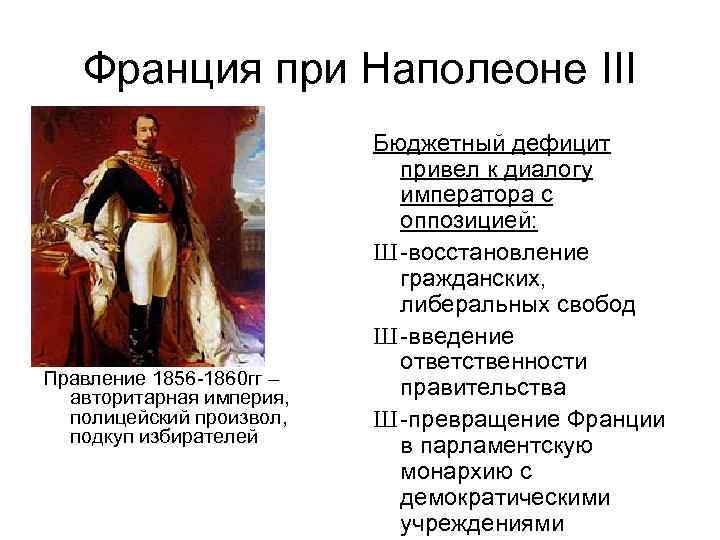 Франция при Наполеоне III

Правление 1856-1860гг – авторитарная империя, полицейский произвол, подкуп избирателей

Бюджетный дефицит привел к диалогу императора с оппозицией:

Ш-восстановление гражданских, либеральных свобод

Ш-введение ответственности правительства

Ш-превращение Франции в парламентскую монархию с демократическими учреждениями